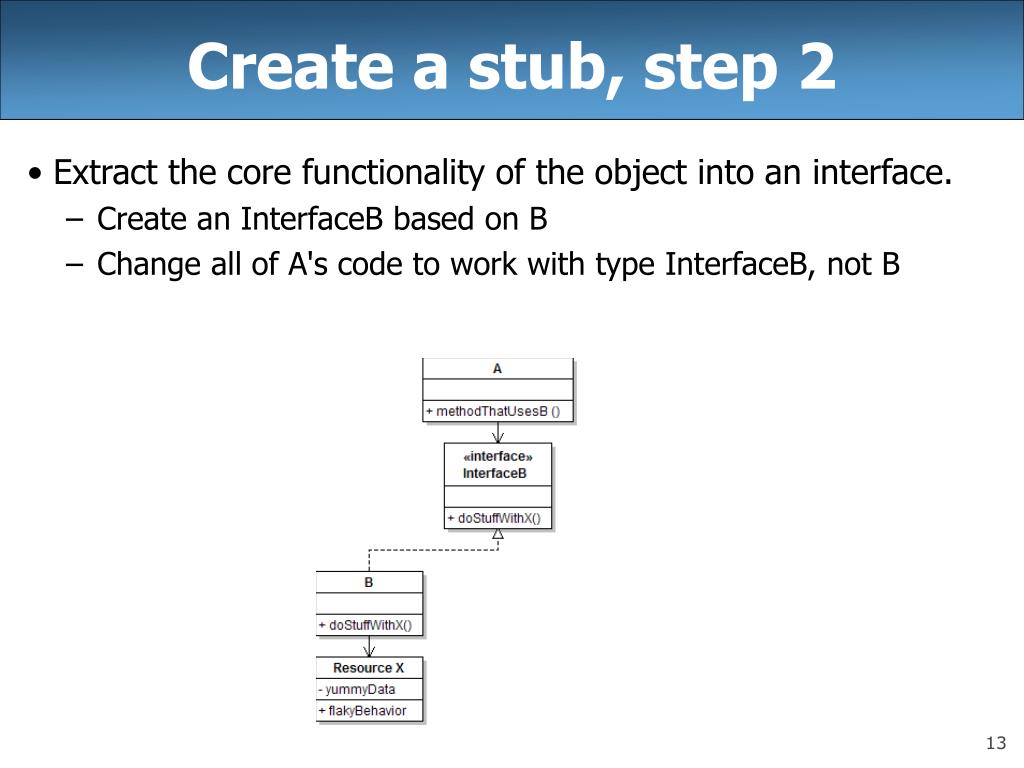 Create a stub, step 2

• Extract the core functionality of the object into an interface.
– Create an InterfaceB based on B
– Change all of A's code to work with type InterfaceB, not B

A
+ methodThatUsesB ()

«interface»
InterfaceB
+ doStuffWithX()

B
+ doStuffWithX()

Resource X
- yummyData
+ flakyBehavior

13